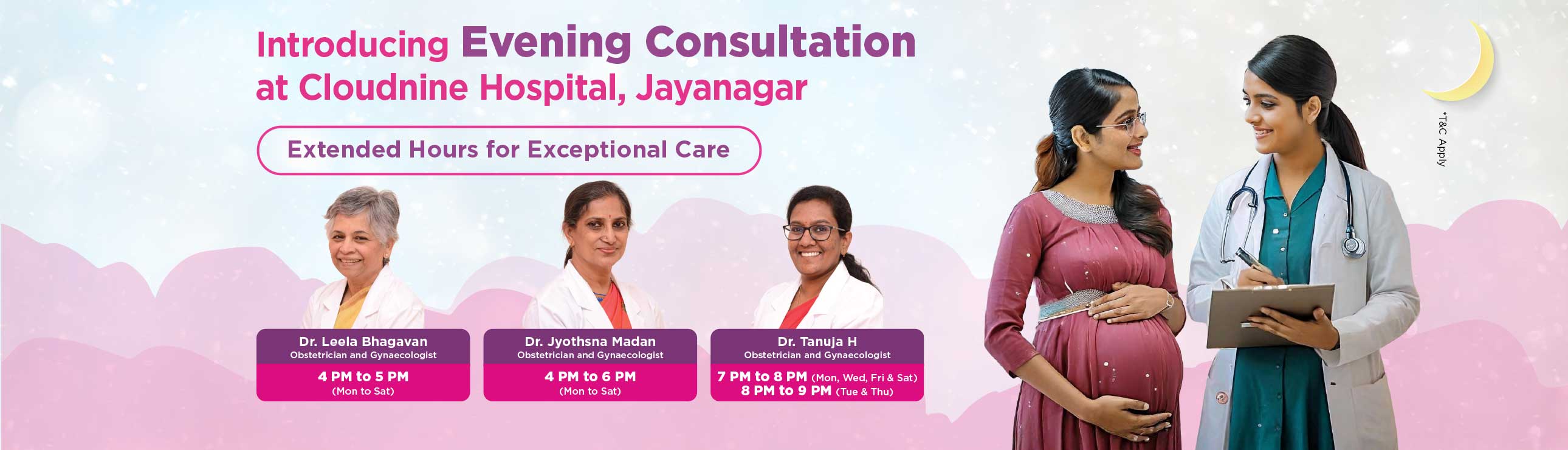 Introducing Evening Consultation at Cloudnine Hospital, Jayanagar

Extended Hours for Exceptional Care

Dr. Leela Bhagavan
Obstetrician and Gynaecologist
4 PM to 5 PM
(Mon to Sat)

Dr. Jyothsna Madan
Obstetrician and Gynaecologist
4 PM to 6 PM
(Mon to Sat)

Dr. Tanuja H
Obstetrician and Gynaecologist
7 PM to 8 PM (Mon, Wed, Fri & Sat)
8 PM to 9 PM (Tue & Thu)

*T&C Apply